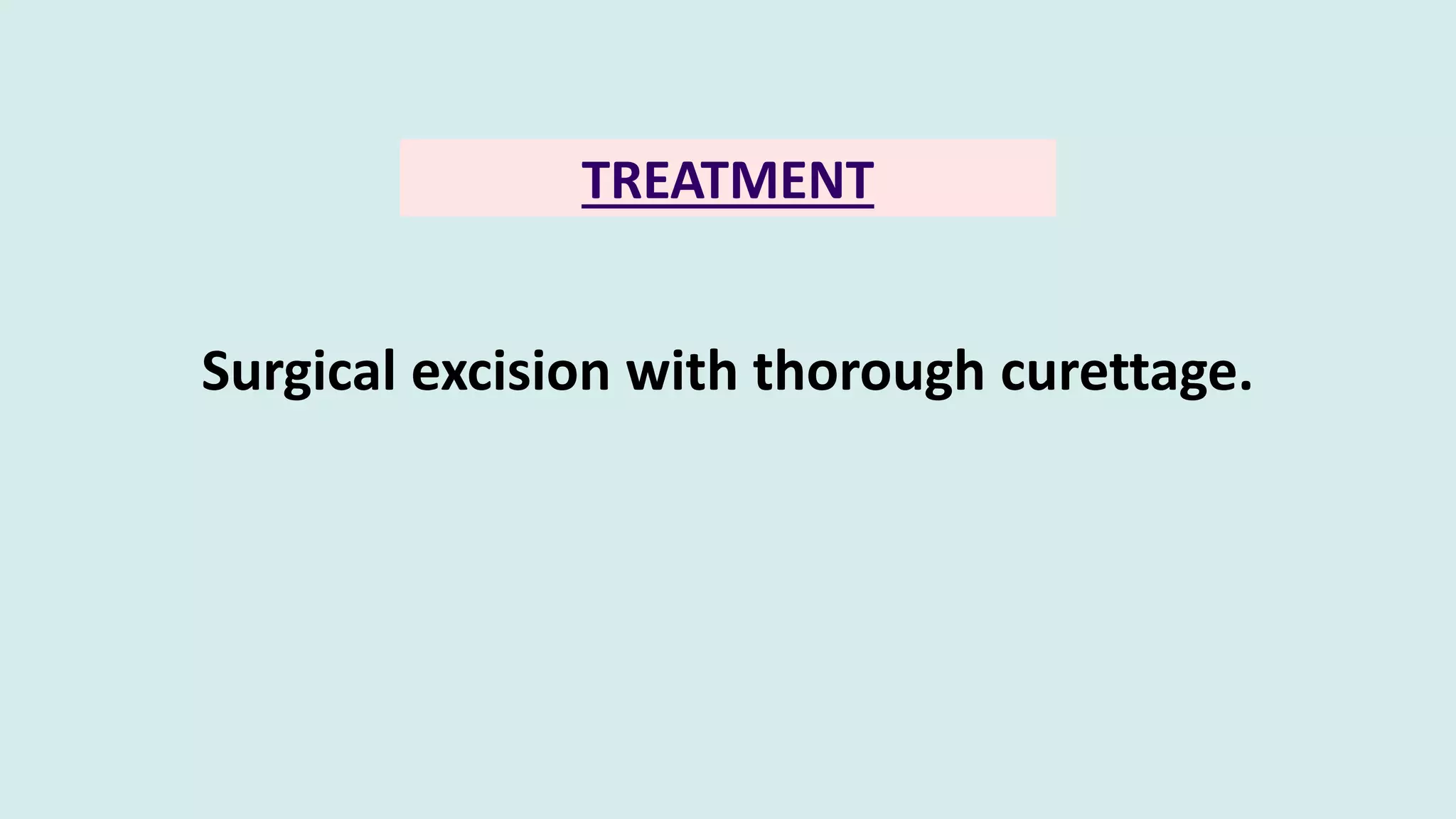 TREATMENT

Surgical excision with thorough curettage.